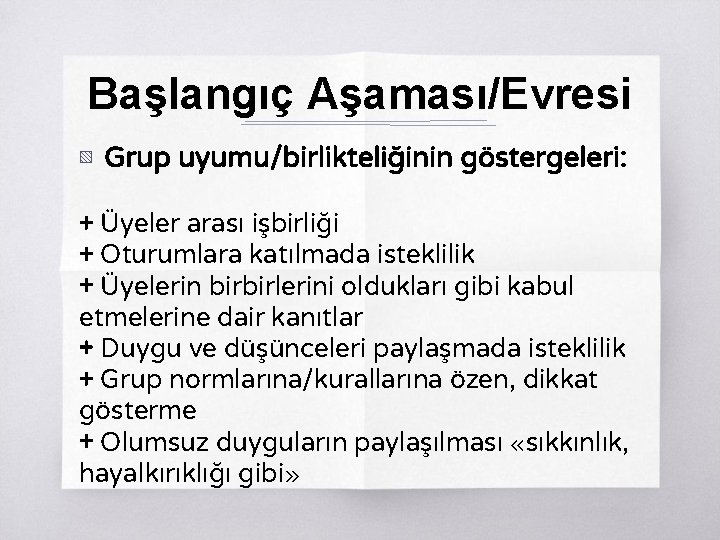 Başlangıç Aşaması/Evresi

Grup uyumu/birlikteliğinin göstergeleri:

+ Üyeler arası işbirliği
+ Oturumlara katılmada isteklilik
+ Üyelerin birbirlerini oldukları gibi kabul etmelerine dair kanıtlar
+ Duygu ve düşünceleri paylaşmada isteklilik
+ Grup normlarına/kurallarına özen, dikkat gösterme
+ Olumsuz duyguların paylaşılması «sıkkınlık, hayalkırıklığı gibi»